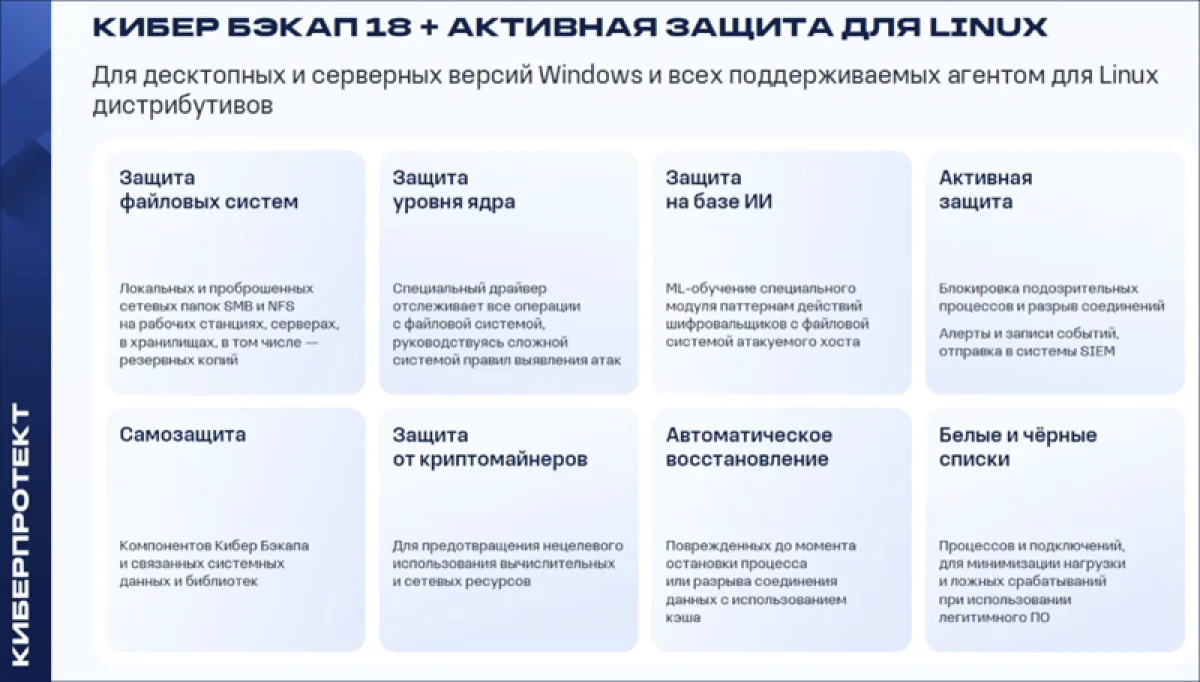 КИБЕР БЭКАП 18 + АКТИВНАЯ ЗАЩИТА ДЛЯ LINUX

Для десктопных и серверных версий Windows и всех поддерживаемых агентом для Linux дистрибутивов

Защита файловых систем

Локальных и проброшенных сетевых папок SMB и NFS на рабочих станциях, серверах, в хранилищах, в том числе — резервных копий

Защита уровня ядра

Специальный драйвер отслеживает все операции с файловой системой, руководствуясь сложной системой правил выявления атак

Защита на базе ИИ

ML-обучение специального модуля паттернам действий шифровальщиков с файловой системой атакуемого хоста

Активная защита

Блокировка подозрительных процессов и разрыв соединений

Алерты и записи событий, отправка в системы SIEM

Самозащита

Компонентов Кибер Бэкапа и связанных системных данных и библиотек

Защита от криптомайнеров

Для предотвращения нецелевого использования вычислительных и сетевых ресурсов

Автоматическое восстановление

Поврежденных до момента остановки процесса или разрыва соединения данных с использованием кэша

Белые и чёрные списки

Процессов и подключений, для минимизации нагрузки и ложных срабатываний при использовании легитимного ПО

КИБЕРПРОТЕКТ